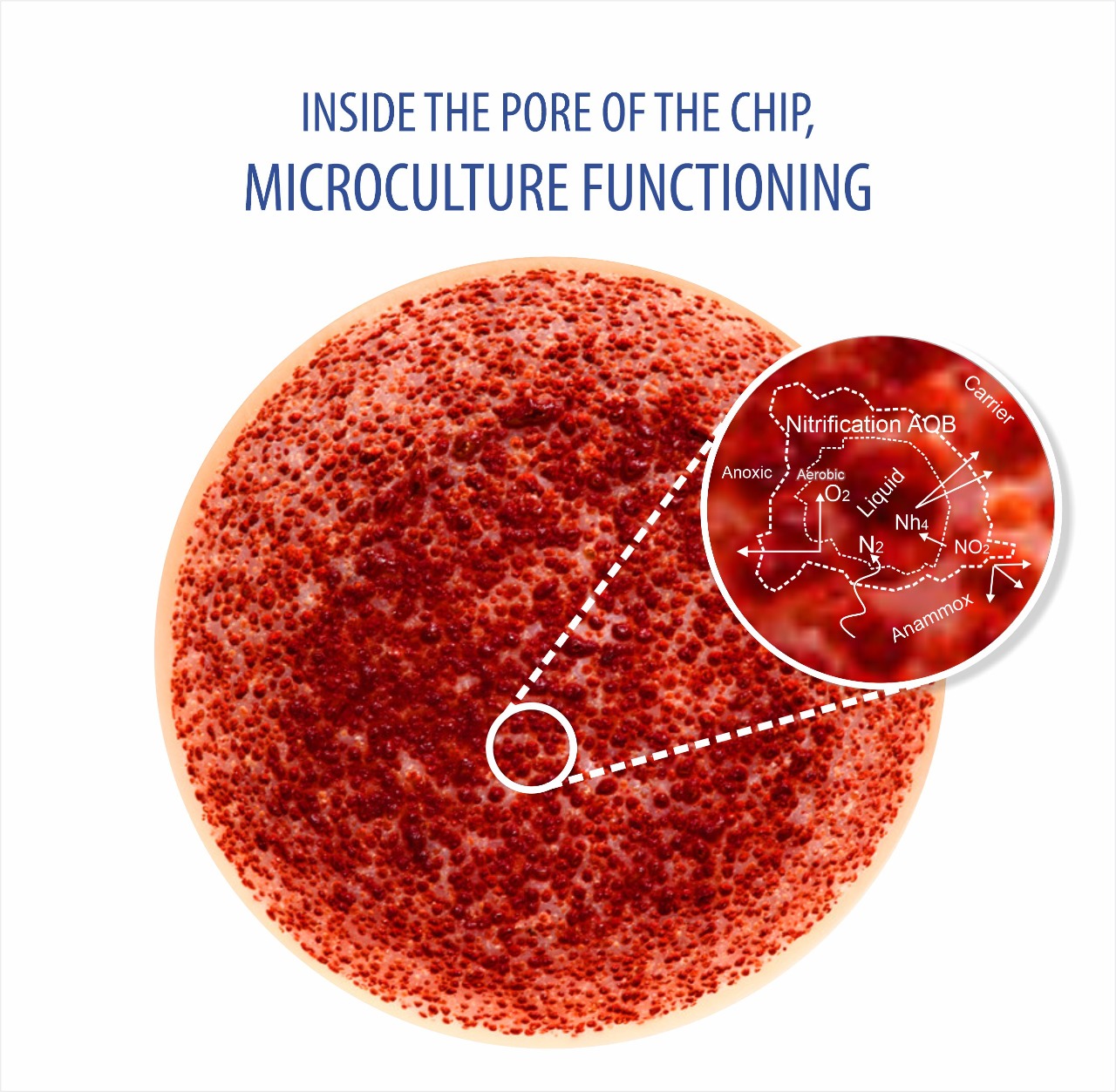 INSIDE THE PORE OF THE CHIP,
MICROCULTURE FUNCTIONING

Carrier
Nitrification AOB
Anoxic
Aerobic
$O_2$
Liquid
$Nh_4$
$N_2$
$NO_2$
Anammox